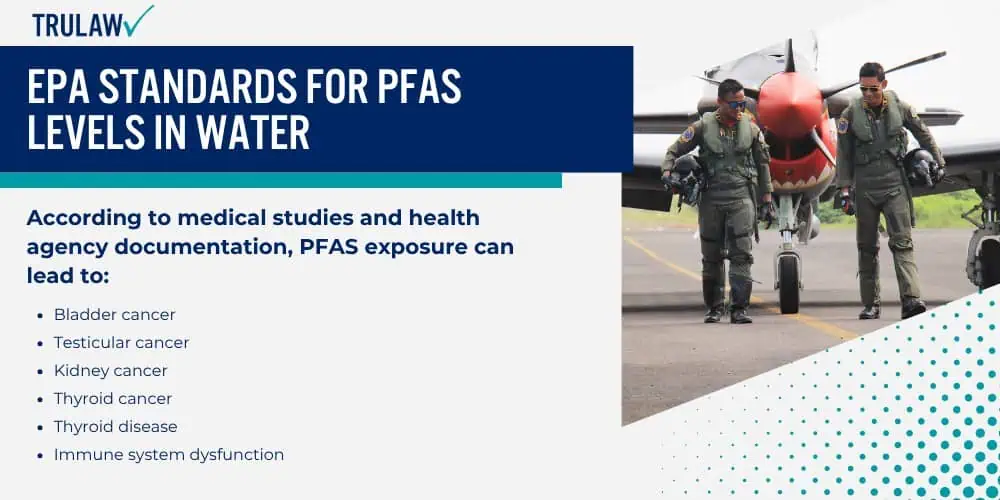 TRULAW

EPA STANDARDS FOR PFAS LEVELS IN WATER

According to medical studies and health agency documentation, PFAS exposure can lead to:

- Bladder cancer
- Testicular cancer
- Kidney cancer
- Thyroid cancer
- Thyroid disease
- Immune system dysfunction